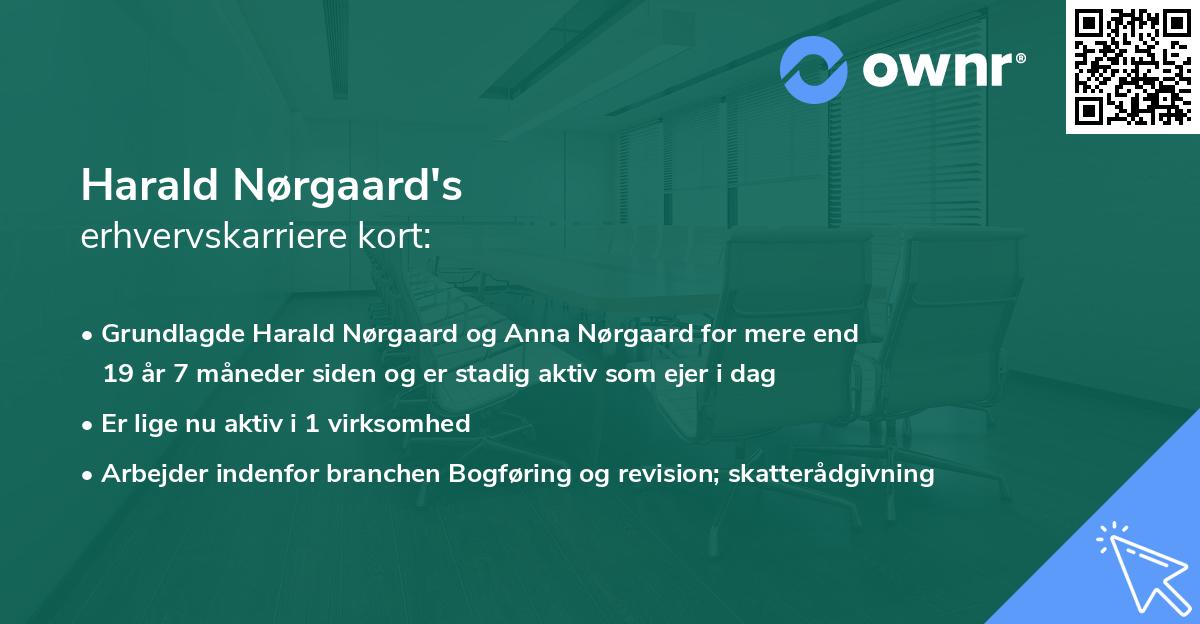 ownr®

Harald Nørgaard's
erhvervskarriere kort:

• Grundlagde Harald Nørgaard og Anna Nørgaard for mere end 19 år 7 måneder siden og er stadig aktiv som ejer i dag
• Er lige nu aktiv i 1 virksomhed
• Arbejder indenfor branchen Bogføring og revision; skatterådgivning